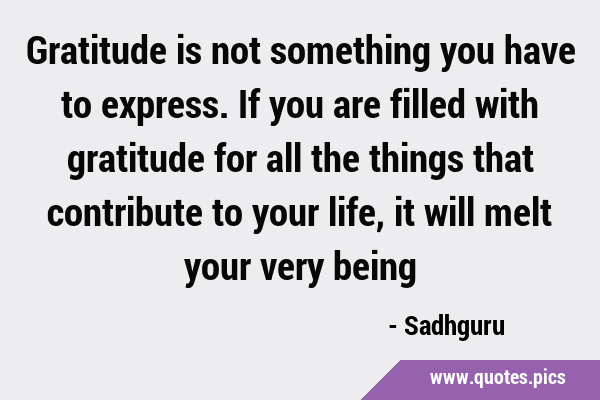 Gratitude is not something you have to express. If you are filled with gratitude for all the things that contribute to your life, it will melt your very being

- Sadhguru

www.quotes.pics